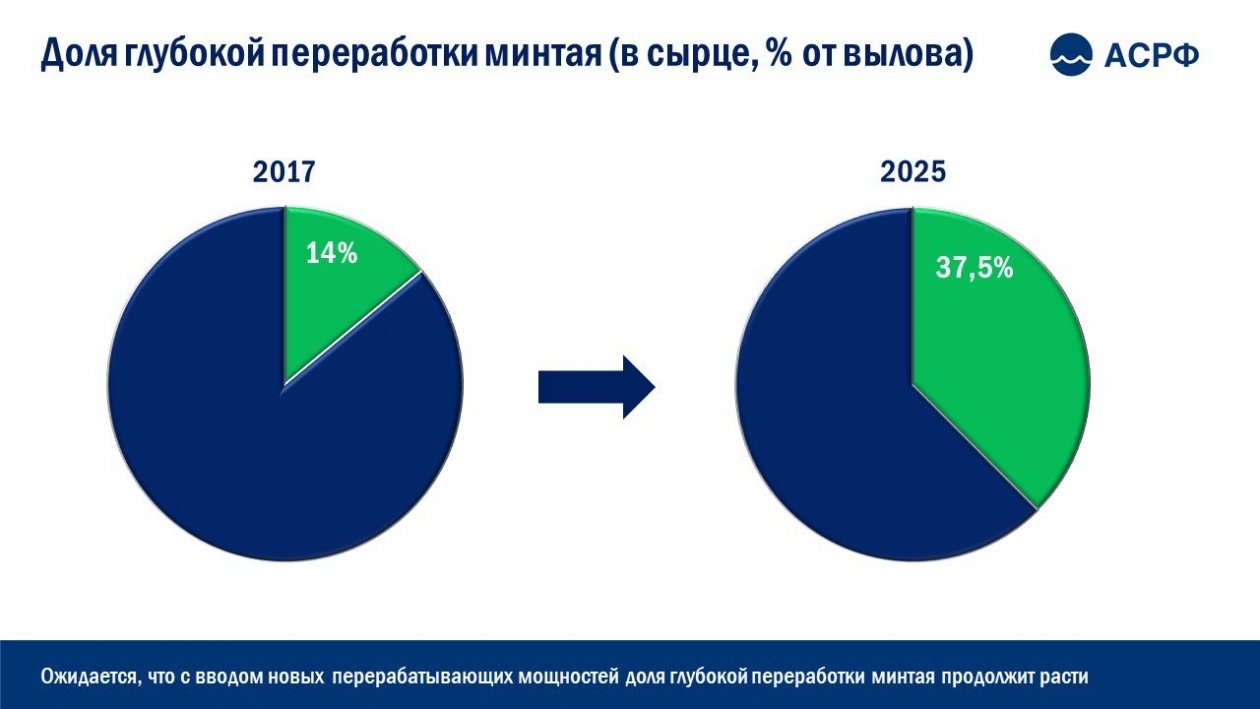 Доля глубокой переработки минтая (в сырце, % от вылова)

АСРФ

2017

14%

2025

37,5%

Ожидается, что с вводом новых перерабатывающих мощностей доля глубокой переработки минтая продолжит расти